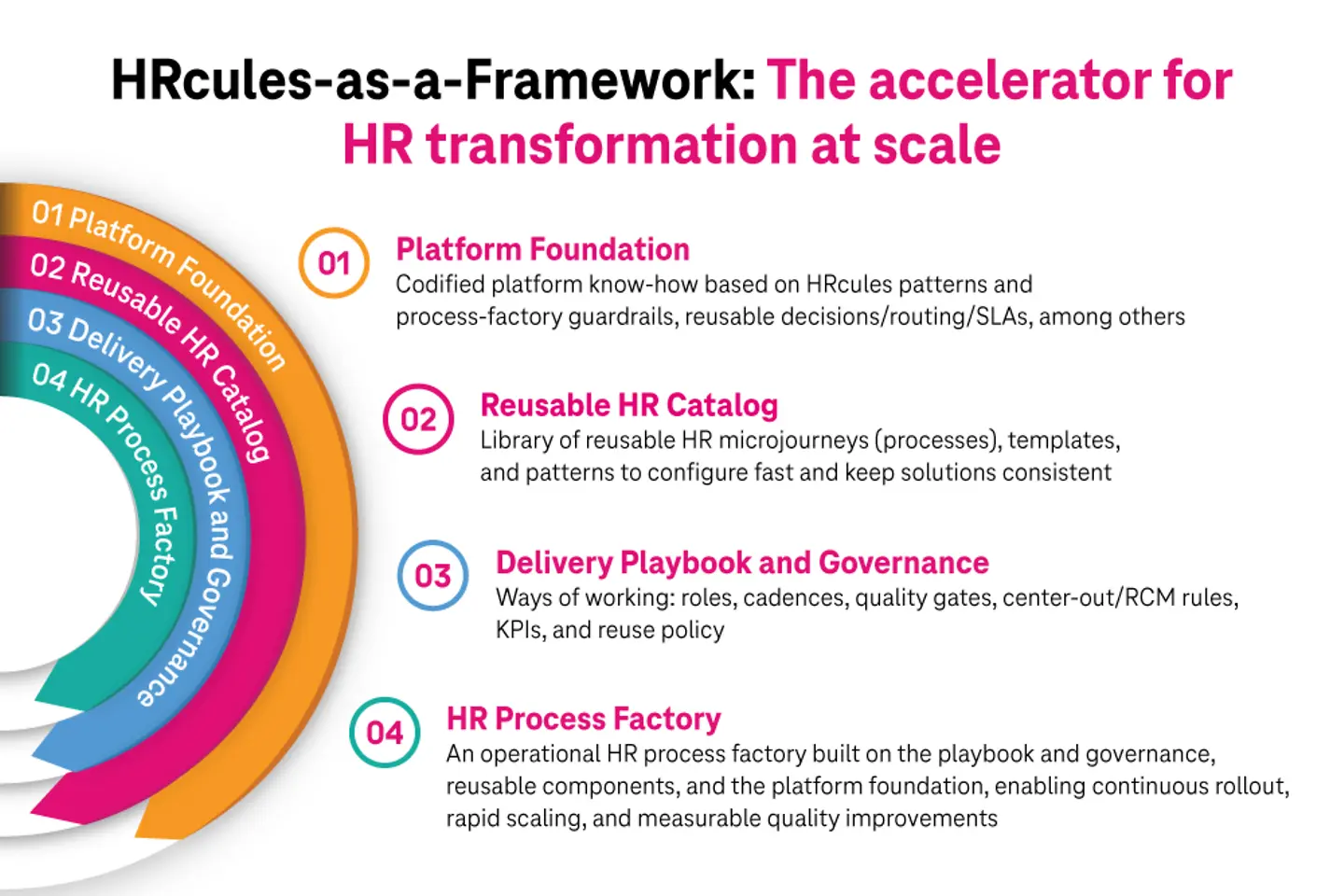 HRcules-as-a-Framework: The accelerator for HR transformation at scale

01 Platform Foundation
02 Reusable HR Catalog
03 Delivery Playbook and Governance
04 HR Process Factory

01
Platform Foundation
Codified platform know-how based on HRcules patterns and process-factory guardrails, reusable decisions/routing/SLAs, among others

02
Reusable HR Catalog
Library of reusable HR microjourneys (processes), templates, and patterns to configure fast and keep solutions consistent

03
Delivery Playbook and Governance
Ways of working: roles, cadences, quality gates, center-out/RCM rules, KPIs, and reuse policy

04
HR Process Factory
An operational HR process factory built on the playbook and governance, reusable components, and the platform foundation, enabling continuous rollout, rapid scaling, and measurable quality improvements